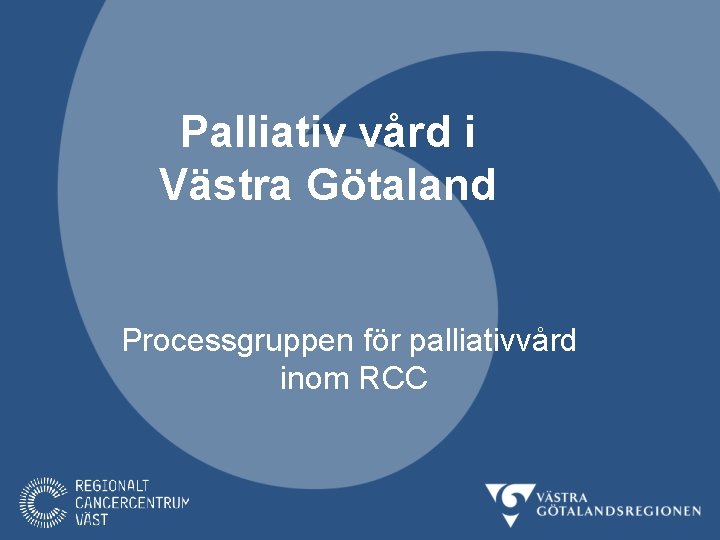 Palliativ vård i
Västra Götaland

Processgruppen för palliativvård inom RCC

REGIONALT
CANCERCENTRUM
VÄST

VÄSTRA
GÖTALANDSREGIONEN